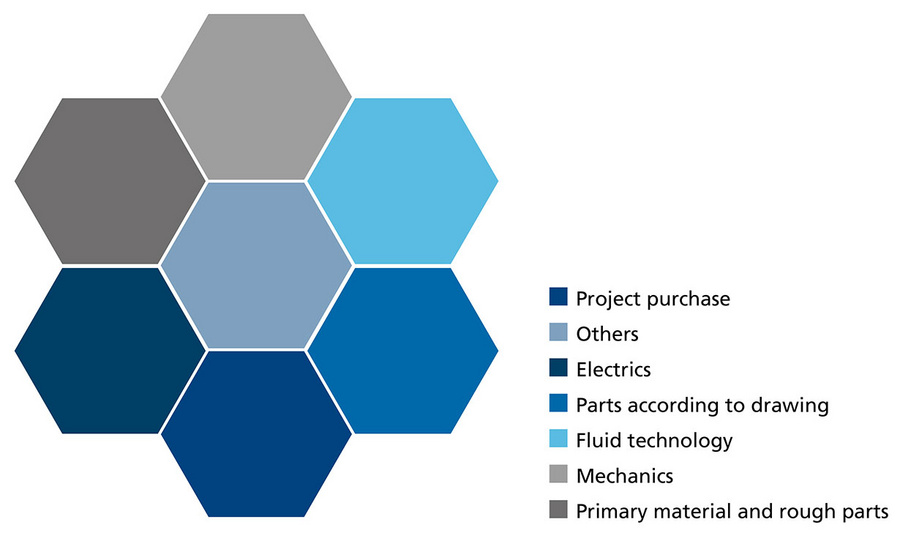 Project purchase
Others
Electrics
Parts according to drawing
Fluid technology
Mechanics
Primary material and rough parts